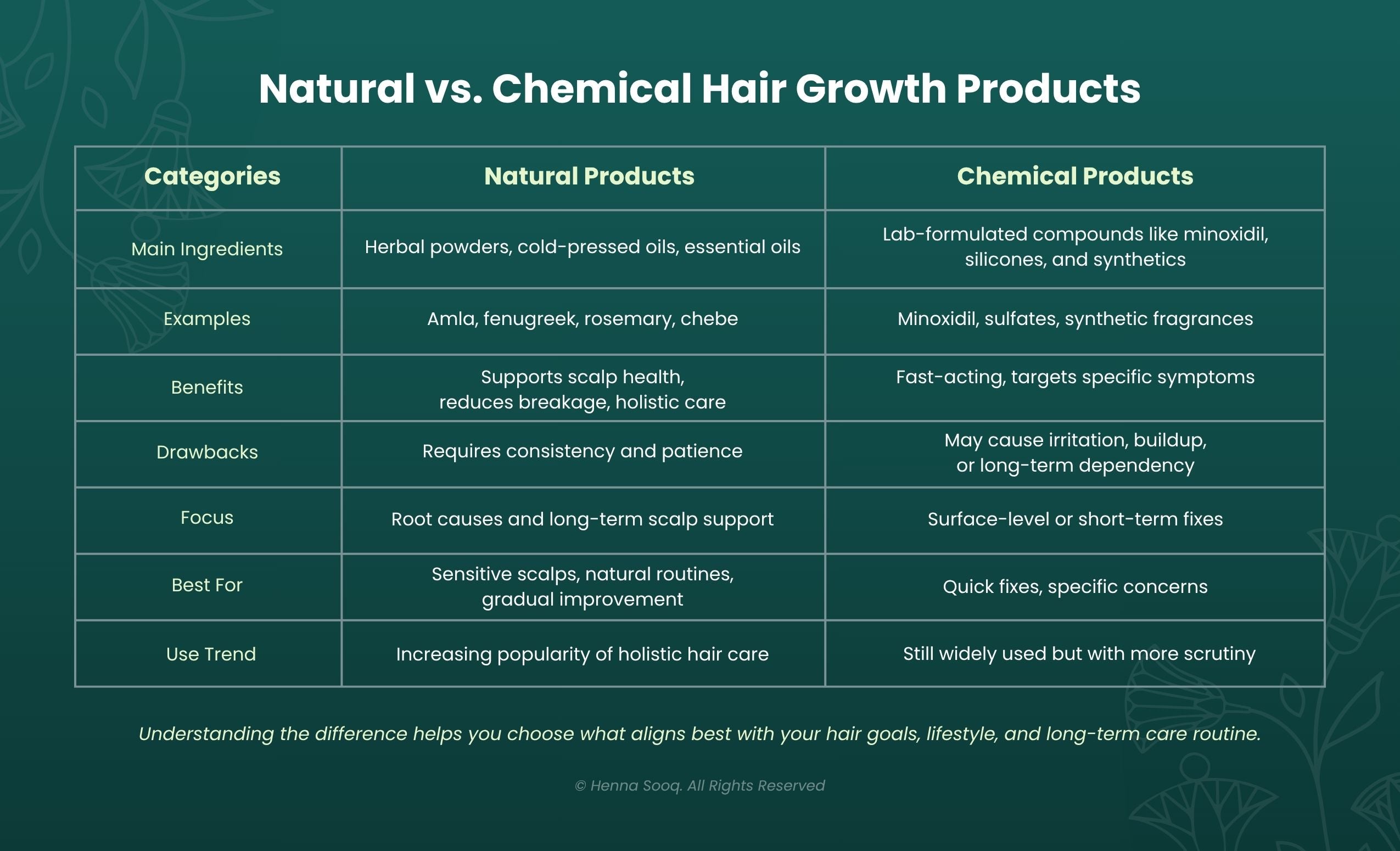 Natural vs. Chemical Hair Growth Products

| Categories | Natural Products | Chemical Products |
|---|---|---|
| Main Ingredients | Herbal powders, cold-pressed oils, essential oils | Lab-formulated compounds like minoxidil, silicones, and synthetics |
| Examples | Amla, fenugreek, rosemary, chebe | Minoxidil, sulfates, synthetic fragrances |
| Benefits | Supports scalp health, reduces breakage, holistic care | Fast-acting, targets specific symptoms |
| Drawbacks | Requires consistency and patience | May cause irritation, buildup, or long-term dependency |
| Focus | Root causes and long-term scalp support | Surface-level or short-term fixes |
| Best For | Sensitive scalps, natural routines, gradual improvement | Quick fixes, specific concerns |
| Use Trend | Increasing popularity of holistic hair care | Still widely used but with more scrutiny |

Understanding the difference helps you choose what aligns best with your hair goals, lifestyle, and long-term care routine.

© Henna Sooq. All Rights Reserved